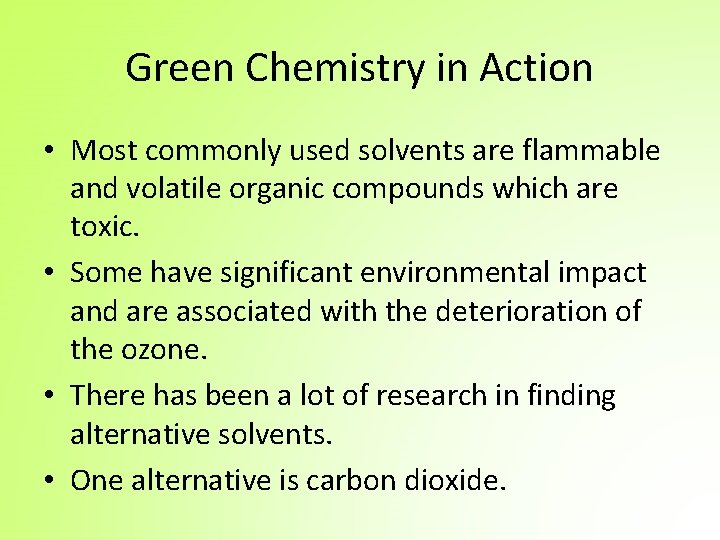 Green Chemistry in Action

• Most commonly used solvents are flammable and volatile organic compounds which are toxic.
• Some have significant environmental impact and are associated with the deterioration of the ozone.
• There has been a lot of research in finding alternative solvents.
• One alternative is carbon dioxide.